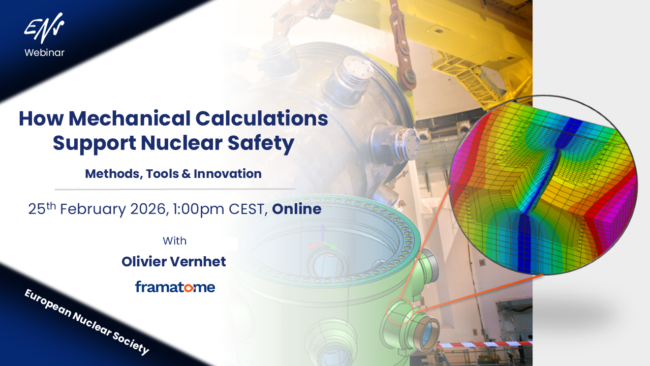 ENS
Webinar

How Mechanical Calculations Support Nuclear Safety

Methods, Tools & Innovation

25$^{th}$ February 2026, 1:00pm CEST, Online

With

Olivier Vernhet

framatome

European Nuclear Society